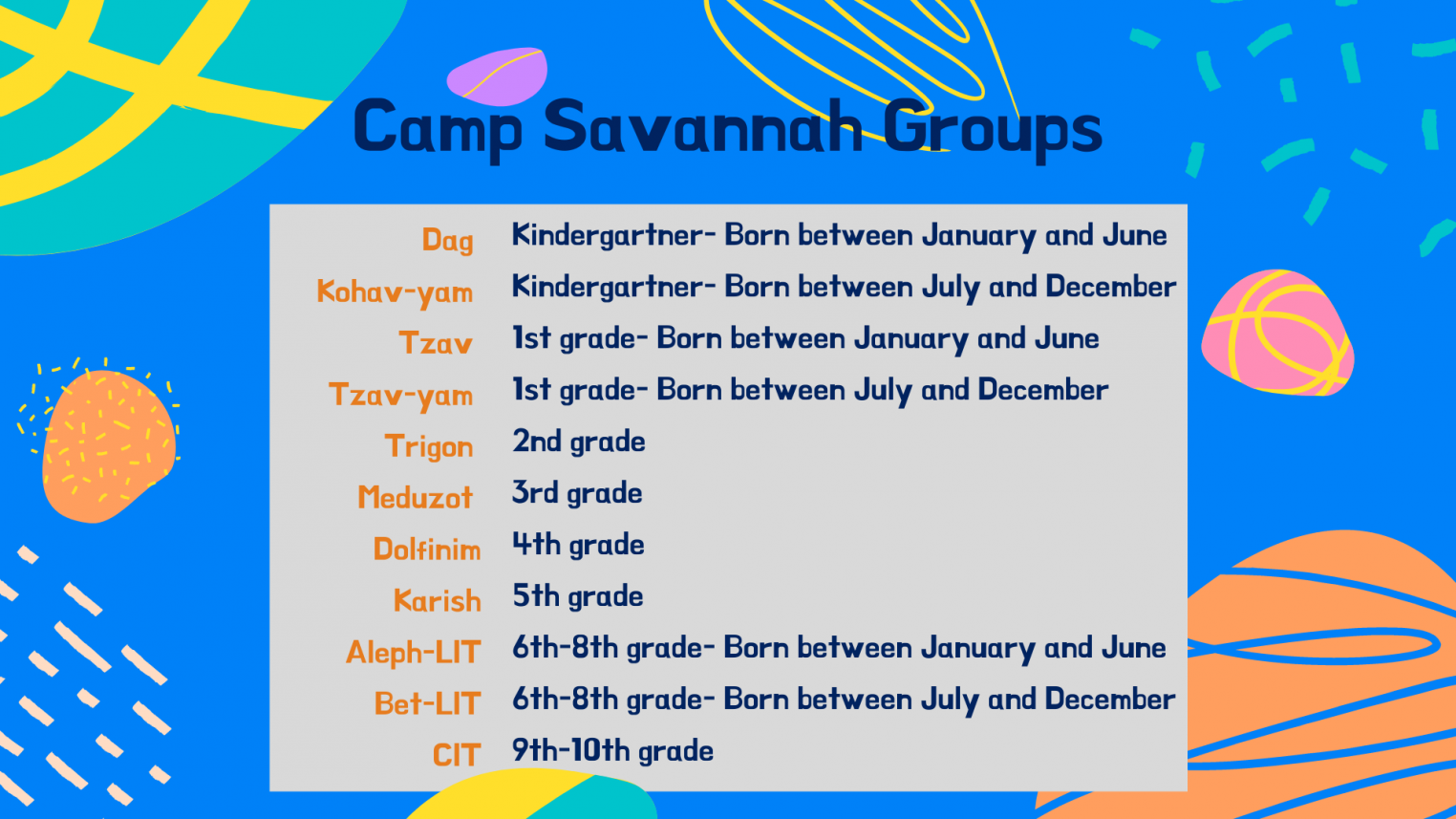 Camp Savannah Groups

| | |
|---|---|
| Dag | Kindergartner- Born between January and June |
| Kohav-yam | Kindergartner- Born between July and December |
| Tzav | 1st grade- Born between January and June |
| Tzav-yam | 1st grade- Born between July and December |
| Trigon | 2nd grade |
| Meduzot | 3rd grade |
| Dolfinim | 4th grade |
| Karish | 5th grade |
| Aleph-LIT | 6th-8th grade- Born between January and June |
| Bet-LIT | 6th-8th grade- Born between July and December |
| CIT | 9th-10th grade |